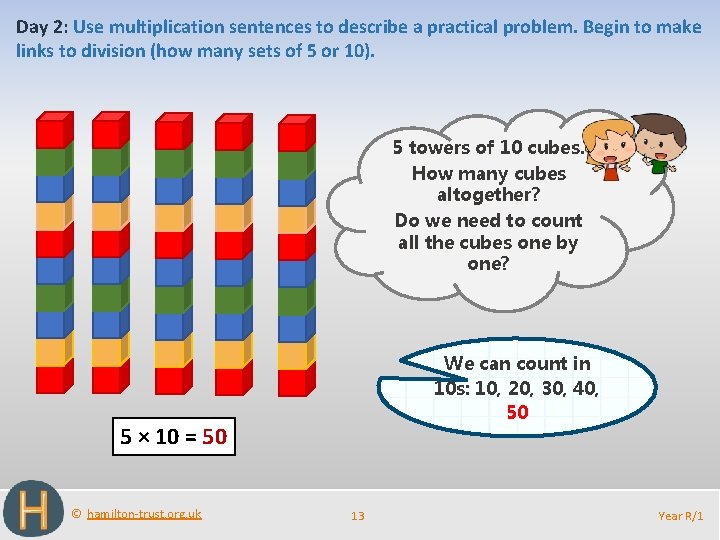 Day 2: Use multiplication sentences to describe a practical problem. Begin to make links to division (how many sets of 5 or 10).

5 towers of 10 cubes. How many cubes altogether? Do we need to count all the cubes one by one?

We can count in 10s: 10, 20, 30, 40, 50

$5 \times 10 = 50$

H

© hamilton-trust.org.uk

13

Year R/1